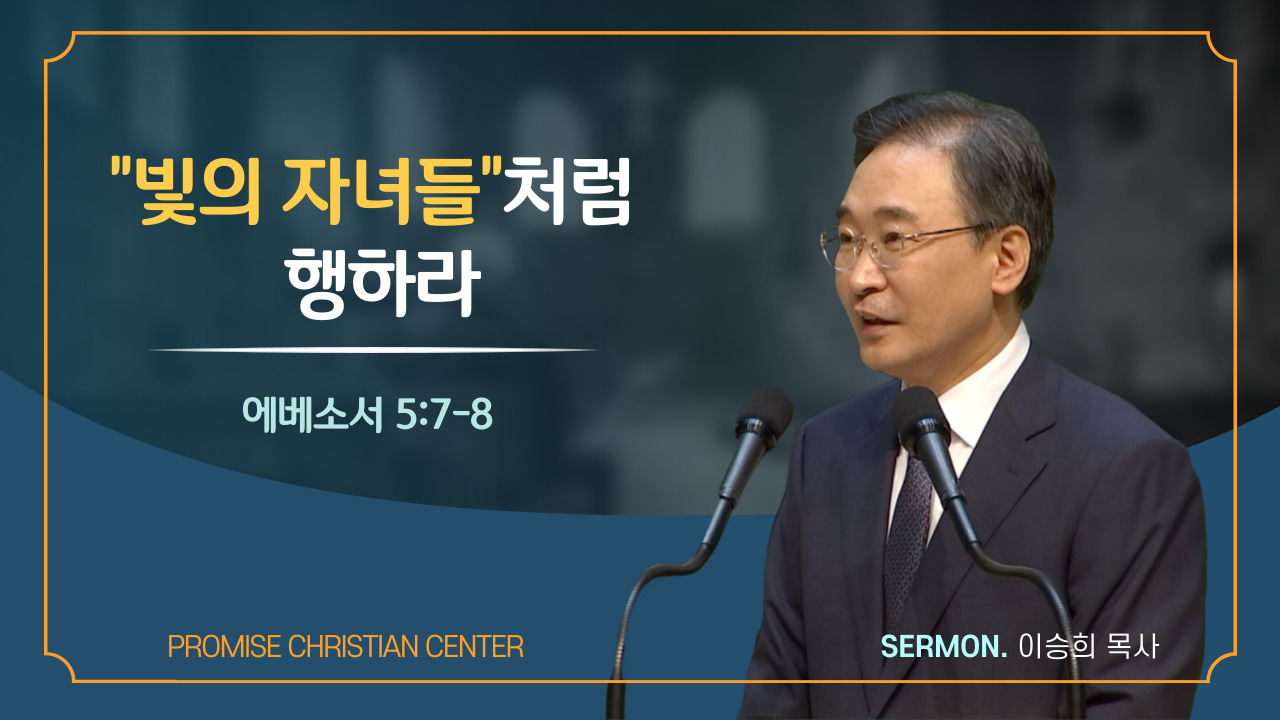 "빛의 자녀들"처럼 행하라

에베소서 5:7-8

PROMISE CHRISTIAN CENTER

SERMON. 이승희 목사